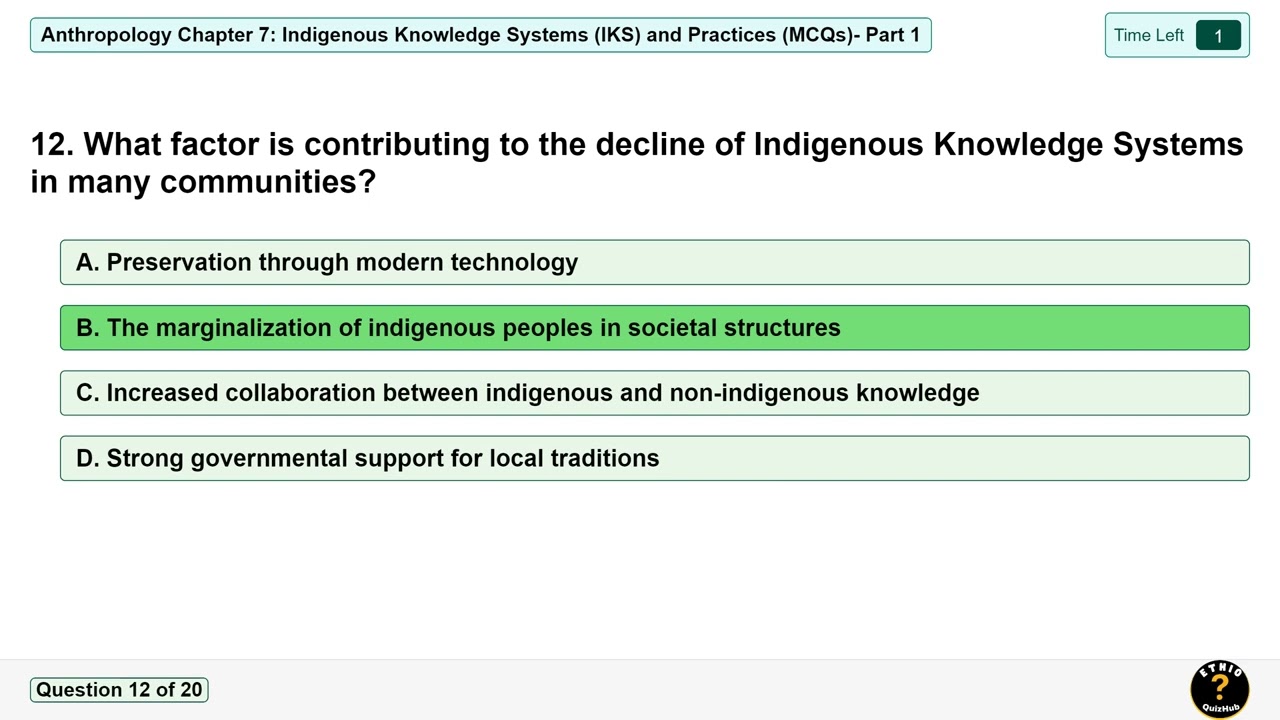 Anthropology Chapter 7: Indigenous Knowledge Systems (IKS) and Practices (MCQs)- Part 1

Time Left 1

12. What factor is contributing to the decline of Indigenous Knowledge Systems in many communities?

A. Preservation through modern technology

B. The marginalization of indigenous peoples in societal structures

C. Increased collaboration between indigenous and non-indigenous knowledge

D. Strong governmental support for local traditions

Question 12 of 20

ETHIO ? QuizHub